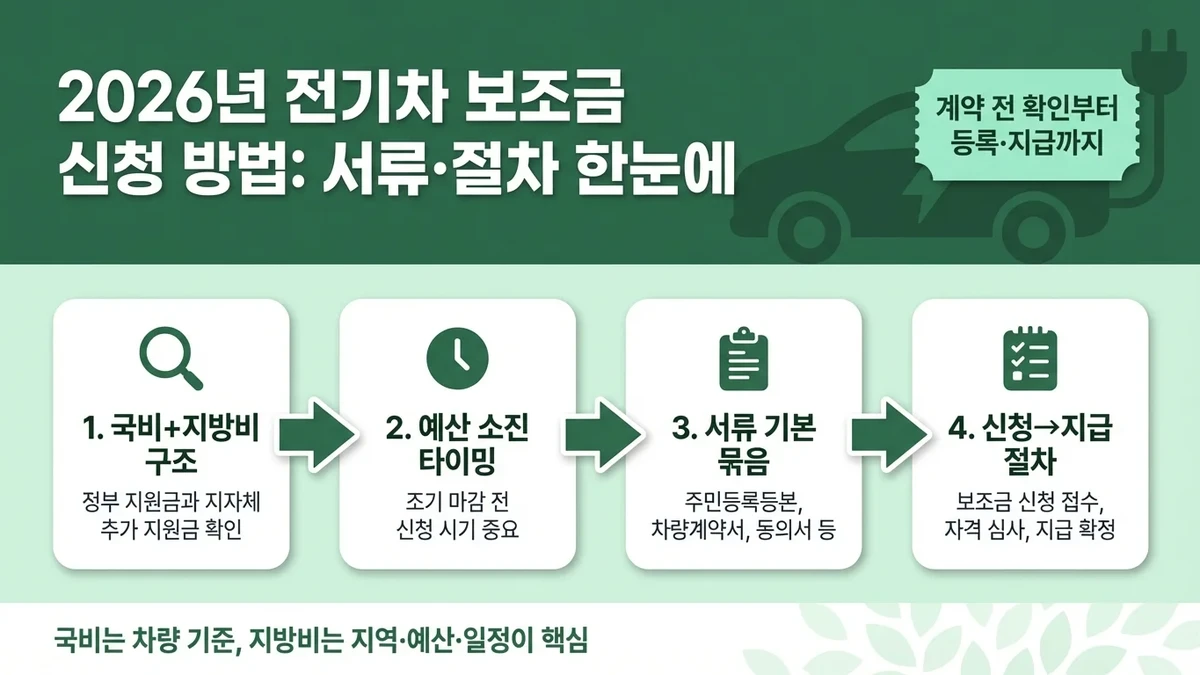 2026년 전기차 보조금 신청 방법: 서류·절차 한눈에

계약 전 확인부터 등록·지급까지

1. 국비+지방비 구조

정부 지원금과 지자체 추가 지원금 확인

2. 예산 소진 타이밍

조기 마감 전 신청 시기 중요

3. 서류 기본 묶음

주민등록등본, 차량계약서, 동의서 등

4. 신청→지급 절차

보조금 신청 접수, 자격 심사, 지급 확정

국비는 차량 기준, 지방비는 지역·예산·일정이 핵심